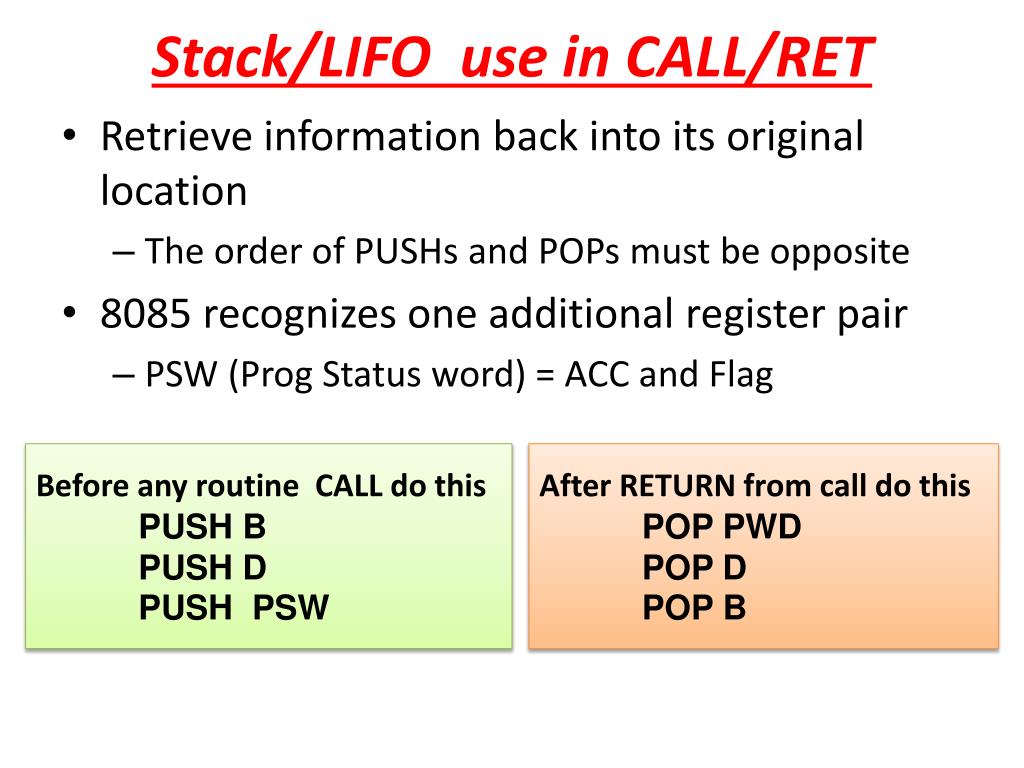 Stack/LIFO use in CALL/RET

• Retrieve information back into its original location

– The order of PUSHs and POPs must be opposite

• 8085 recognizes one additional register pair

– PSW (Prog Status word) = ACC and Flag

Before any routine CALL do this
PUSH B
PUSH D
PUSH PSW

After RETURN from call do this
POP PWD
POP D
POP B